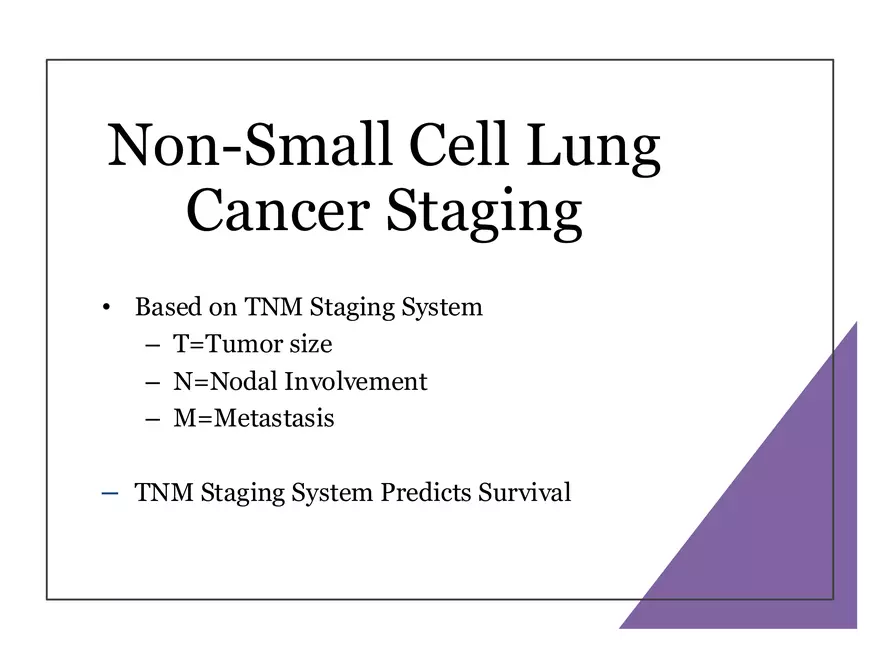 Non-Small Cell Lung Cancer Staging

• Based on TNM Staging System
– T=Tumor size
– N=Nodal Involvement
– M=Metastasis

– TNM Staging System Predicts Survival